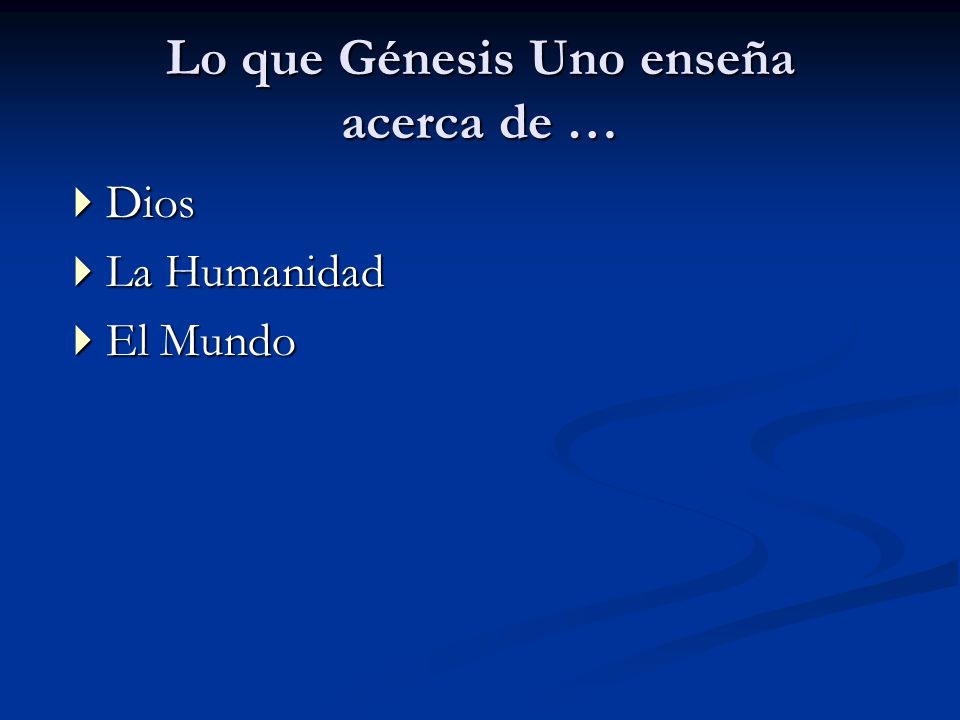 Lo que Génesis Uno enseña acerca de …

Dios
La Humanidad
El Mundo